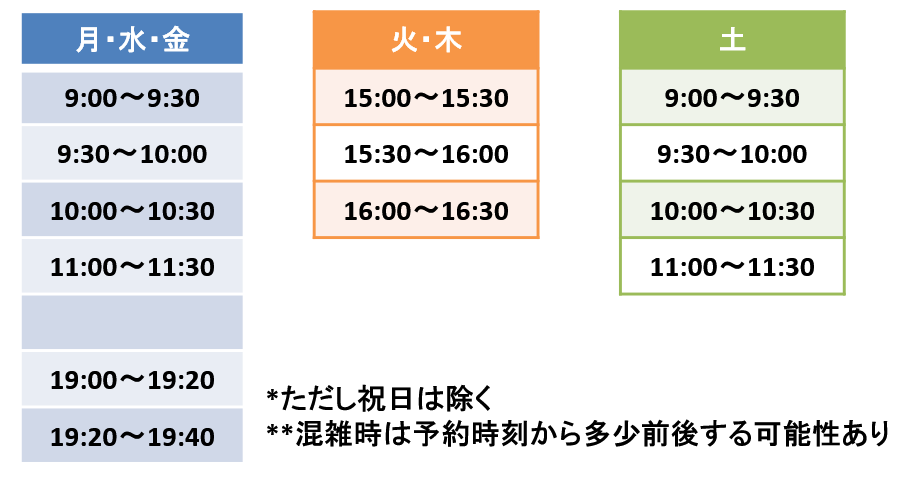 | 月・水・金 |
|---|
| 9:00～9:30 |
| 9:30～10:00 |
| 10:00～10:30 |
| 11:00～11:30 |
| |
| 19:00～19:20 |
| 19:20～19:40 |

| 火・木 |
|---|
| 15:00～15:30 |
| 15:30～16:00 |
| 16:00～16:30 |

| 土 |
|---|
| 9:00～9:30 |
| 9:30～10:00 |
| 10:00～10:30 |
| 11:00～11:30 |

*ただし祝日は除く
**混雑時は予約時刻から多少前後する可能性あり